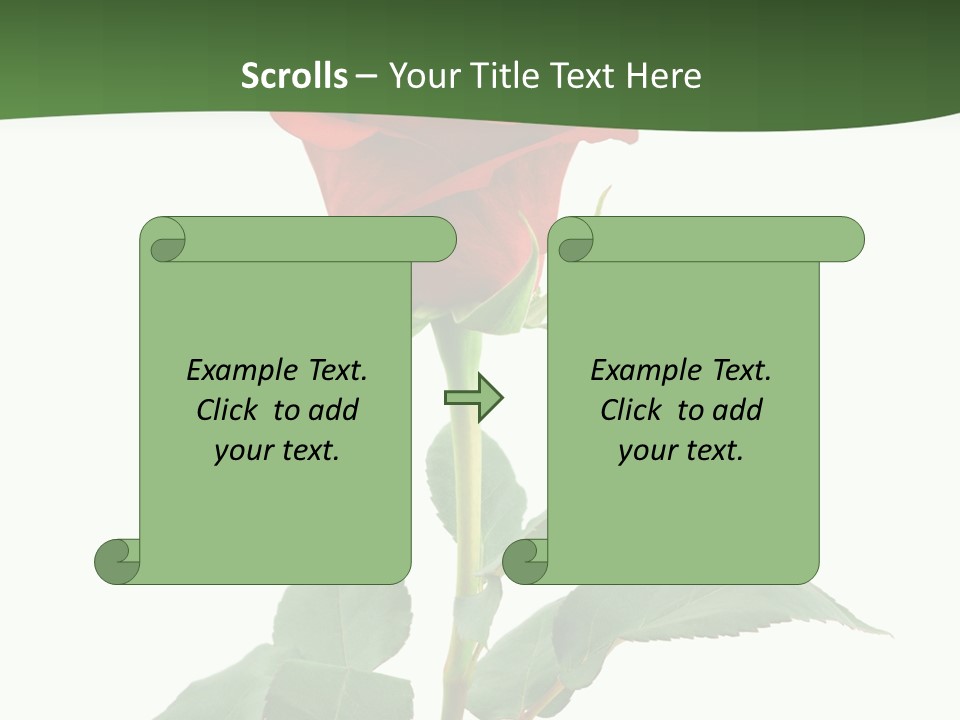 Scrolls – Your Title Text Here

Example Text. Click to add your text.

Example Text. Click to add your text.